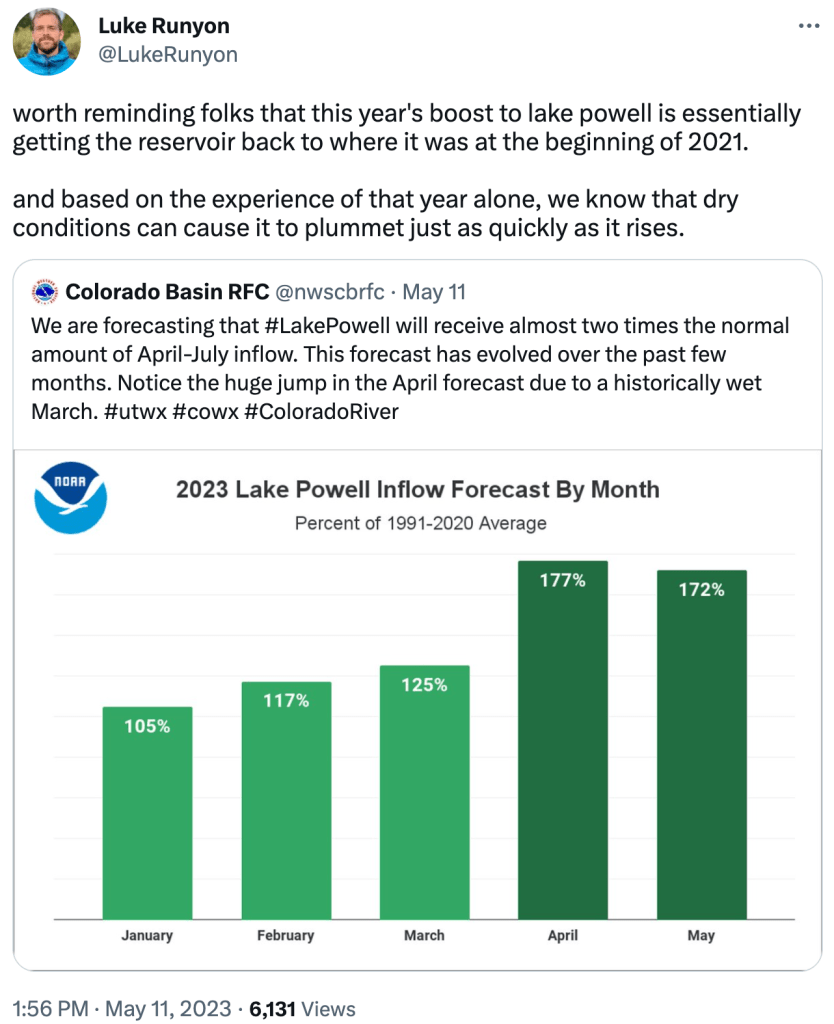 Luke Runyon
@LukeRunyon

worth reminding folks that this year's boost to lake powell is essentially getting the reservoir back to where it was at the beginning of 2021.

and based on the experience of that year alone, we know that dry conditions can cause it to plummet just as quickly as it rises.

Colorado Basin RFC @nwscbrfc · May 11
We are forecasting that #LakePowell will receive almost two times the normal amount of April-July inflow. This forecast has evolved over the past few months. Notice the huge jump in the April forecast due to a historically wet March. #utwx #cowx #ColoradoRiver

NOAA
2023 Lake Powell Inflow Forecast By Month
Percent of 1991-2020 Average

105%
117%
125%
177%
172%

January
February
March
April
May

1:56 PM · May 11, 2023 · 6,131 Views